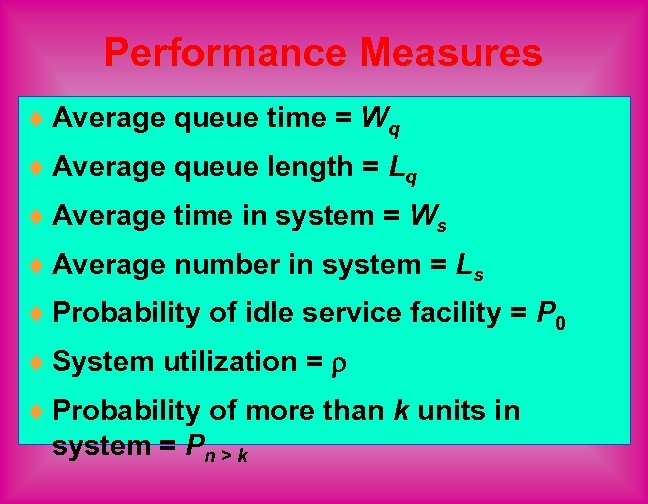 Performance Measures

♦ Average queue time = $W_q$

♦ Average queue length = $L_q$

♦ Average time in system = $W_s$

♦ Average number in system = $L_s$

♦ Probability of idle service facility = $P_0$

♦ System utilization = $\rho$

♦ Probability of more than $k$ units in system = $P_{n > k}$